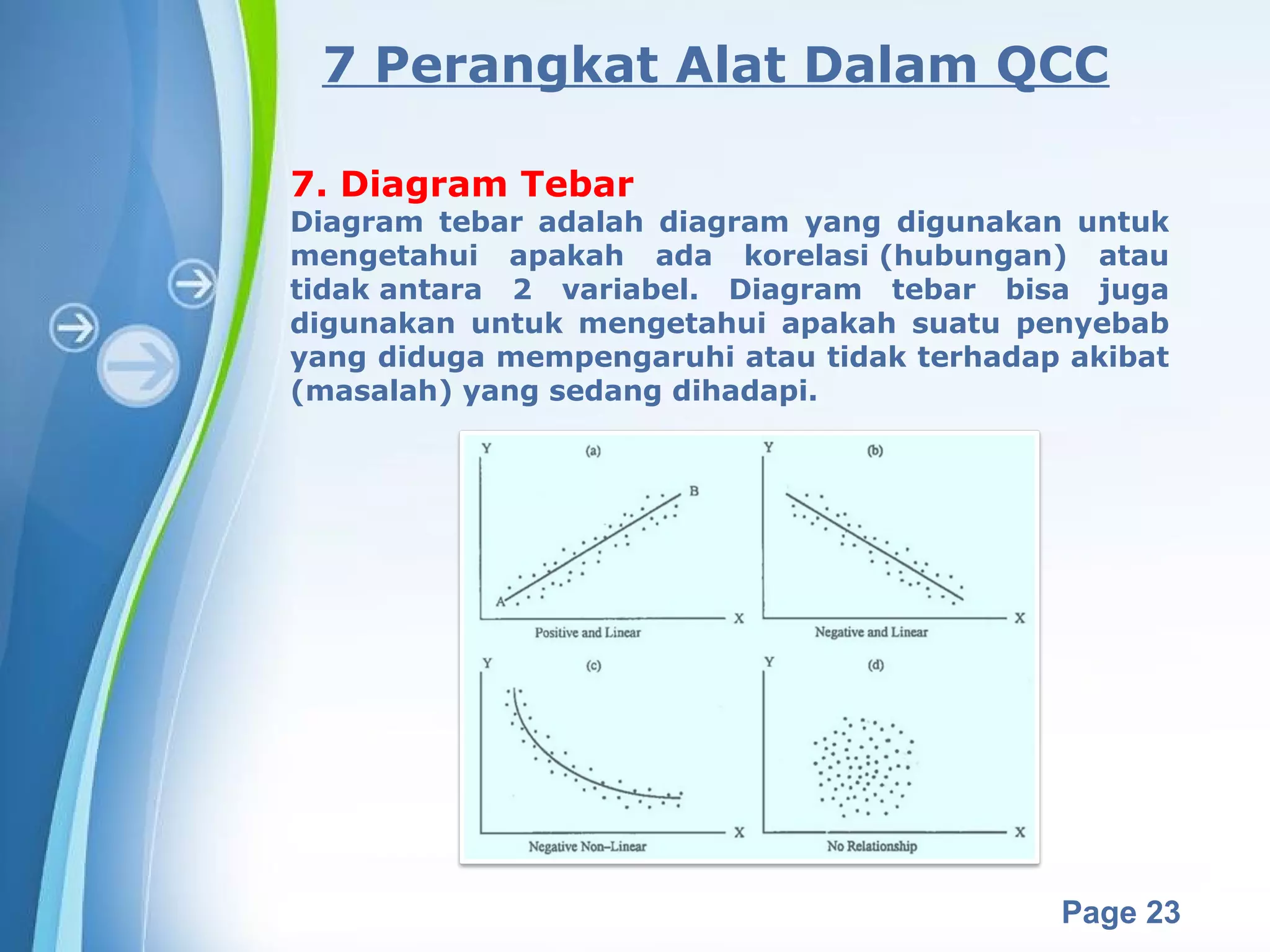 7 Perangkat Alat Dalam QCC

7. Diagram Tebar

Diagram tebar adalah diagram yang digunakan untuk mengetahui apakah ada korelasi (hubungan) atau tidak antara 2 variabel. Diagram tebar bisa juga digunakan untuk mengetahui apakah suatu penyebab yang diduga mempengaruhi atau tidak terhadap akibat (masalah) yang sedang dihadapi.

Y (a) B A X Positive and Linear

Y (b) X Negative and Linear

Y (c) X Negative Non–Linear

Y (d) X No Relationship

Page 23